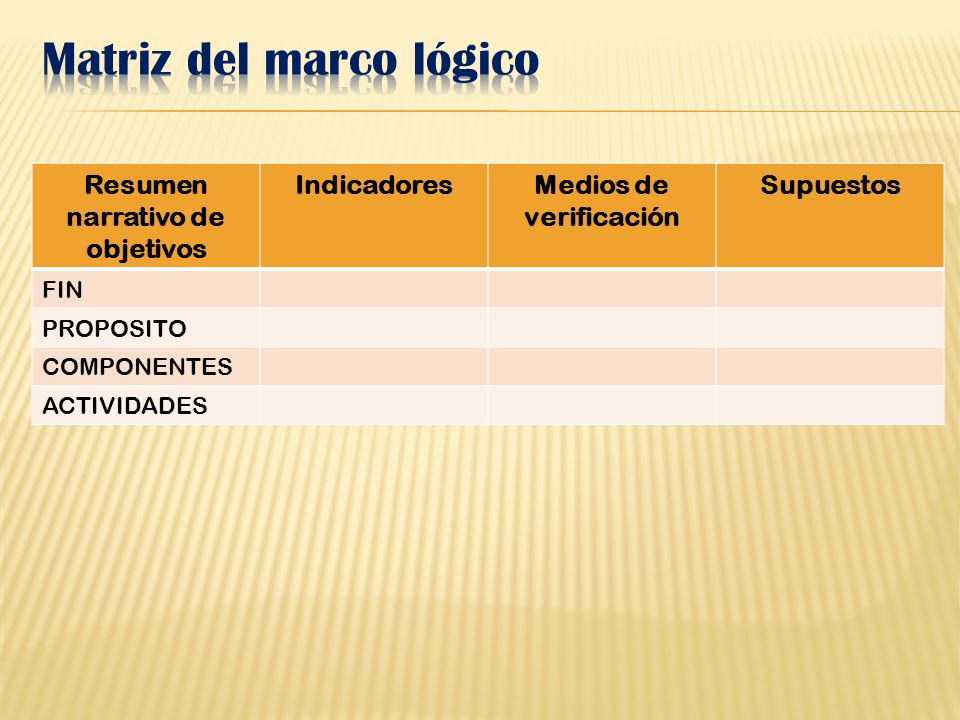 Matriz del marco lógico

| Resumen narrativo de objetivos | Indicadores | Medios de verificación | Supuestos |
|---|---|---|---|
| FIN | | | |
| PROPOSITO | | | |
| COMPONENTES | | | |
| ACTIVIDADES | | | |